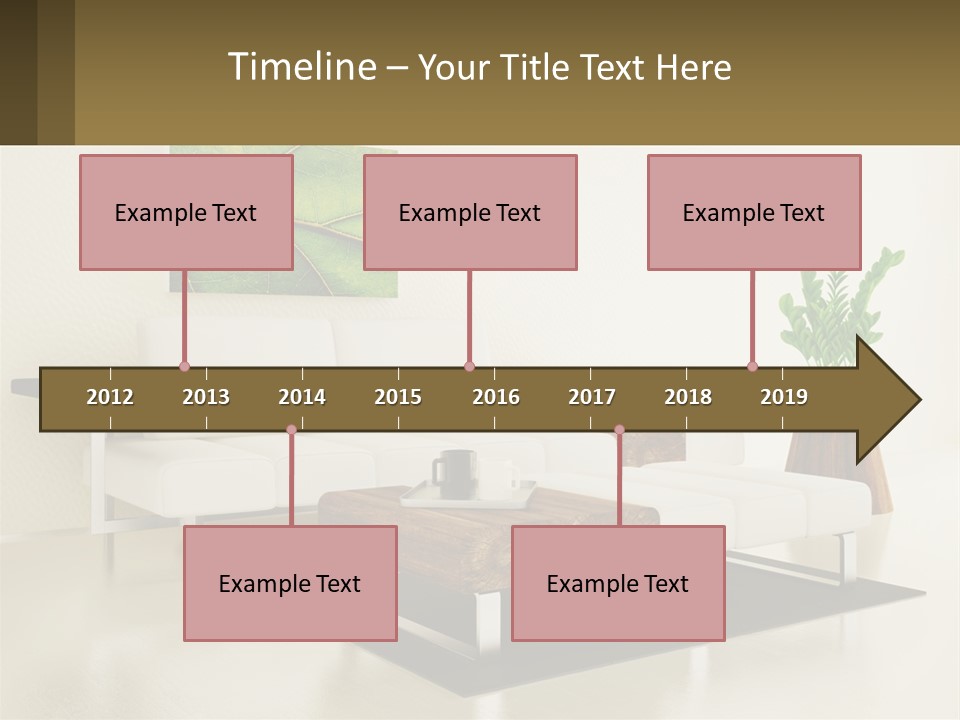 Timeline – Your Title Text Here

Example Text

Example Text

Example Text

2012 2013 2014 2015 2016 2017 2018 2019

Example Text

Example Text